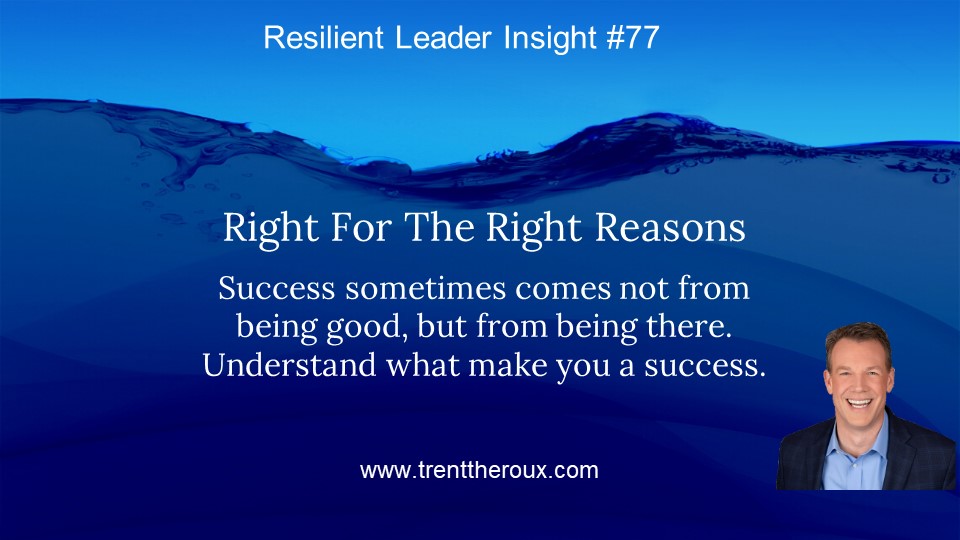 Resilient Leader Insight #77

Right For The Right Reasons

Success sometimes comes not from being good, but from being there. Understand what make you a success.

www.trenttheroux.com